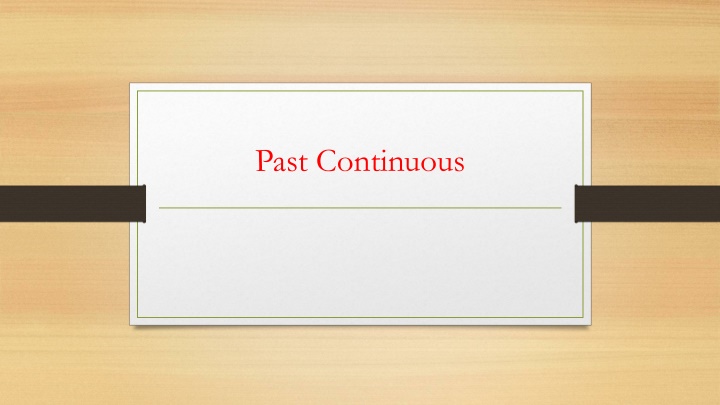 Past Continuous